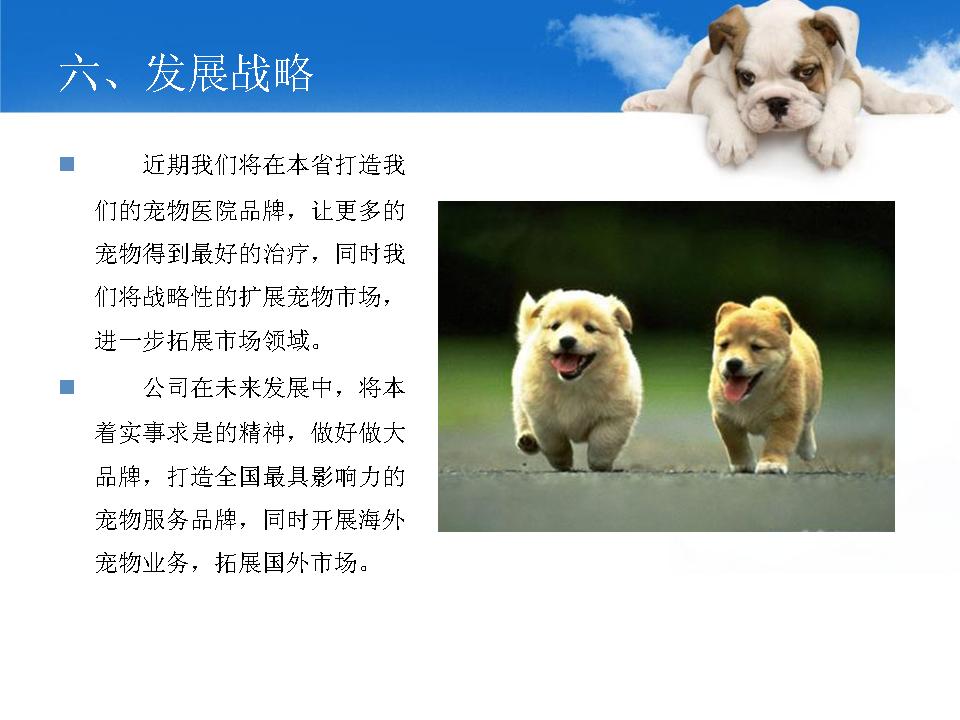 六、发展战略

近期我们将在本省打造我们的宠物医院品牌，让更多的宠物得到最好的治疗，同时我们将战略性的扩展宠物市场，进一步拓展市场领域。

公司在未来发展中，将本着实事求是的精神，做好做大品牌，打造全国最具影响力的宠物服务品牌，同时开展海外宠物业务，拓展国外市场。